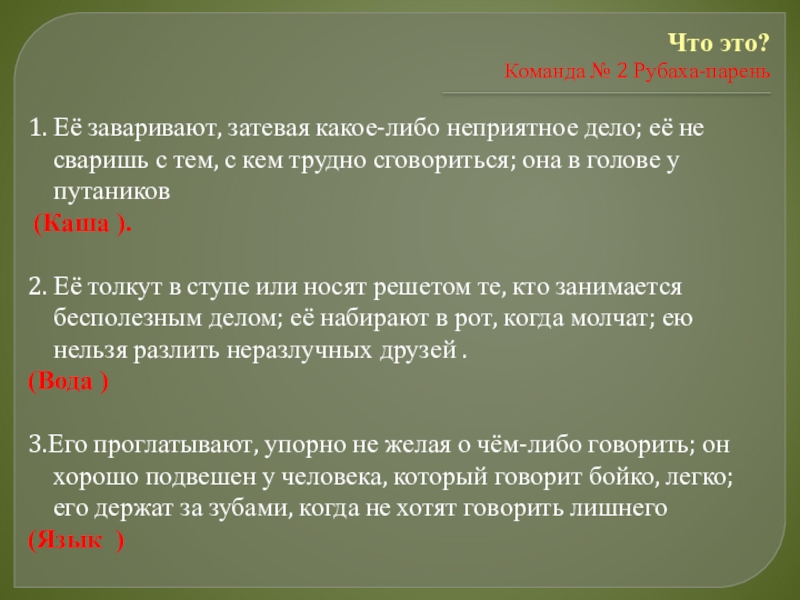 Что это?
Команда № 2 Рубаха-парень

1. Её заваривают, затевая какое-либо неприятное дело; её не сваришь с тем, с кем трудно сговориться; она в голове у путаников
(Каша ).

2. Её толкут в ступе или носят решетом те, кто занимается бесполезным делом; её набирают в рот, когда молчат; ею нельзя разлить неразлучных друзей .
(Вода )

3.Его проглатывают, упорно не желая о чём-либо говорить; он хорошо подвешен у человека, который говорит бойко, легко; его держат за зубами, когда не хотят говорить лишнего
(Язык )